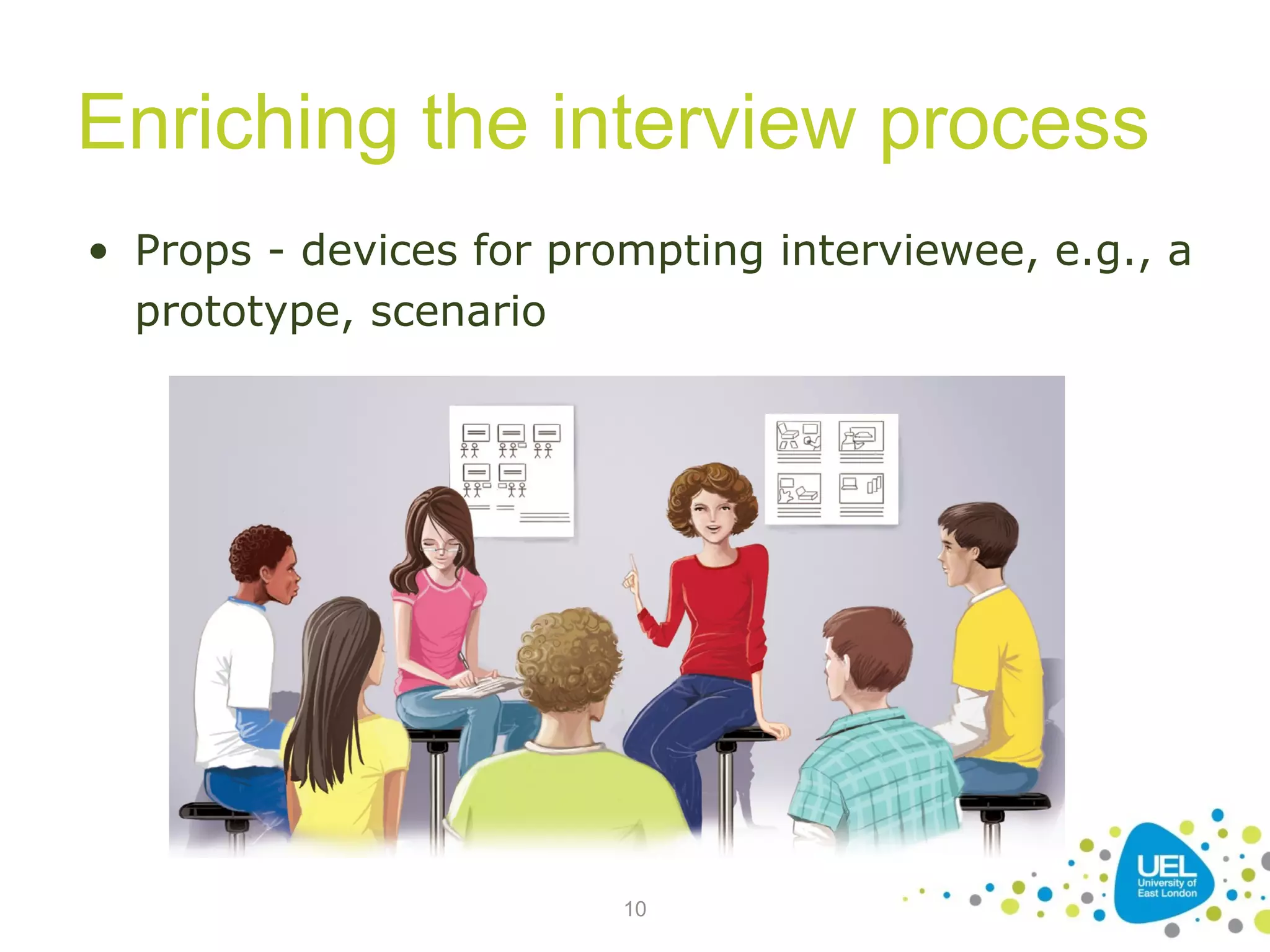 Enriching the interview process

• Props - devices for prompting interviewee, e.g., a prototype, scenario

10

UEL
University of East London